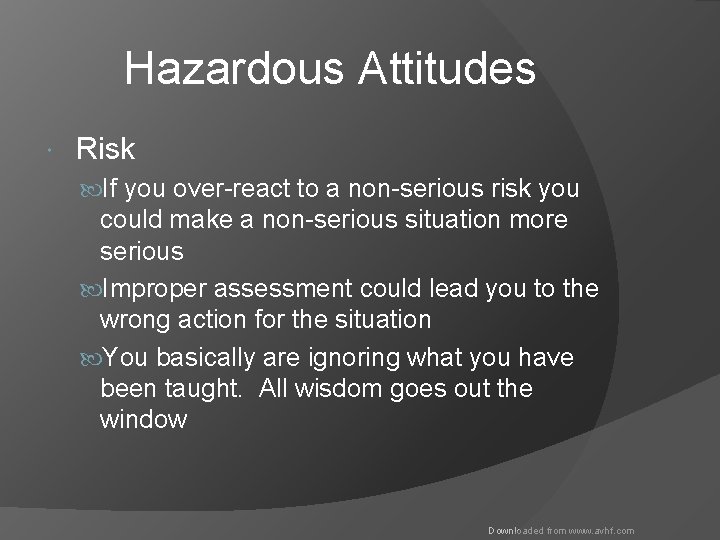 Hazardous Attitudes

Risk

If you over-react to a non-serious risk you could make a non-serious situation more serious

Improper assessment could lead you to the wrong action for the situation

You basically are ignoring what you have been taught.  All wisdom goes out the window

Downloaded from www.avhf.com